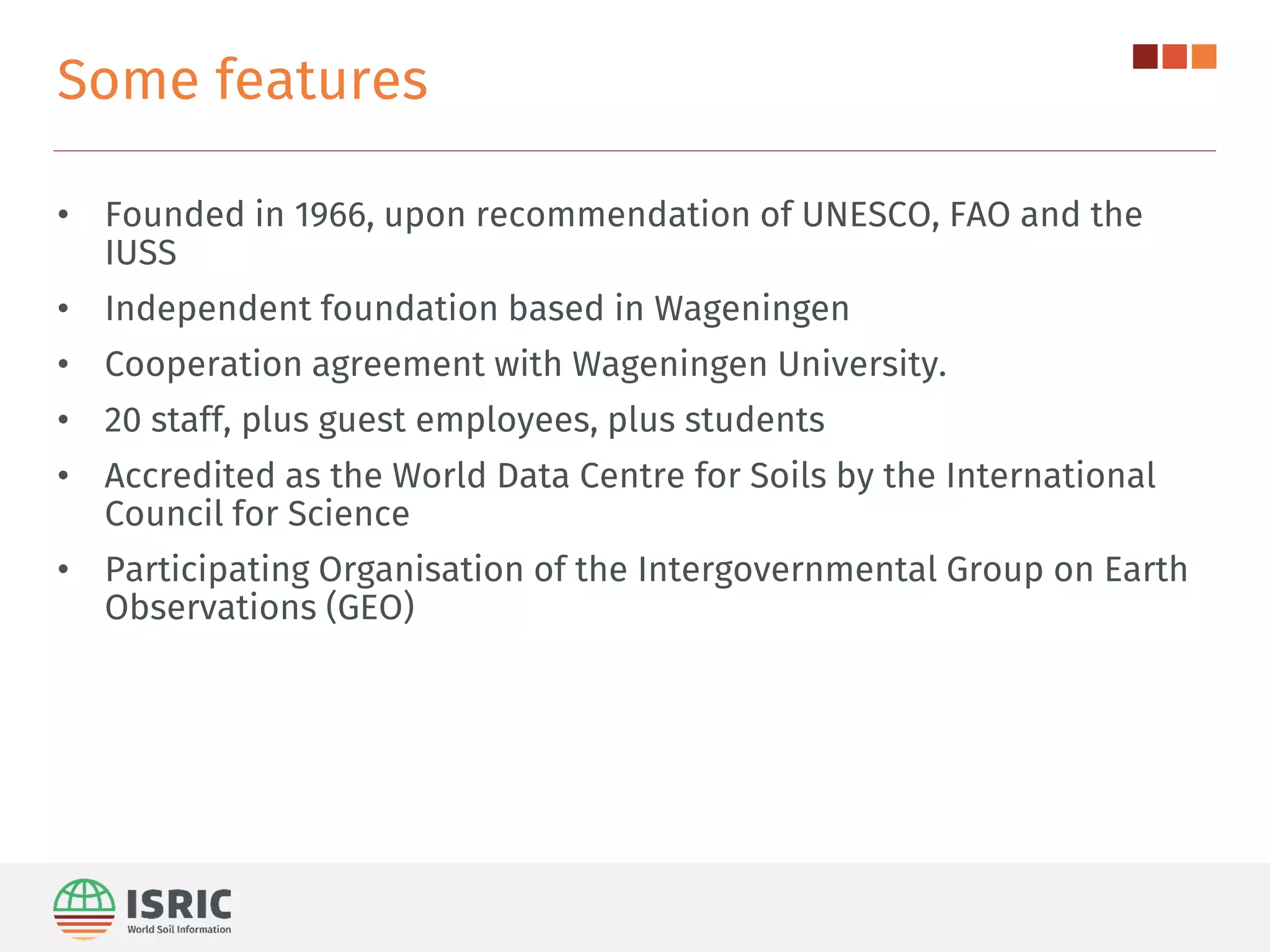 Some features

• Founded in 1966, upon recommendation of UNESCO, FAO and the IUSS
• Independent foundation based in Wageningen
• Cooperation agreement with Wageningen University.
• 20 staff, plus guest employees, plus students
• Accredited as the World Data Centre for Soils by the International Council for Science
• Participating Organisation of the Intergovernmental Group on Earth Observations (GEO)

ISRIC
World Soil Information